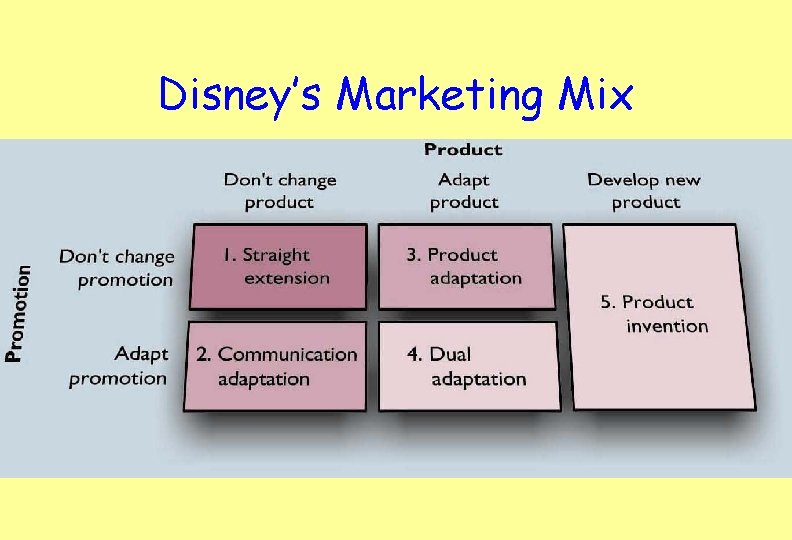 Disney's Marketing Mix

Product

Promotion

| | Don't change product | Adapt product | Develop new product |
|---|---|---|---|
| Don't change promotion | 1. Straight extension | 3. Product adaptation | 5. Product invention |
| Adapt promotion | 2. Communication adaptation | 4. Dual adaptation | |